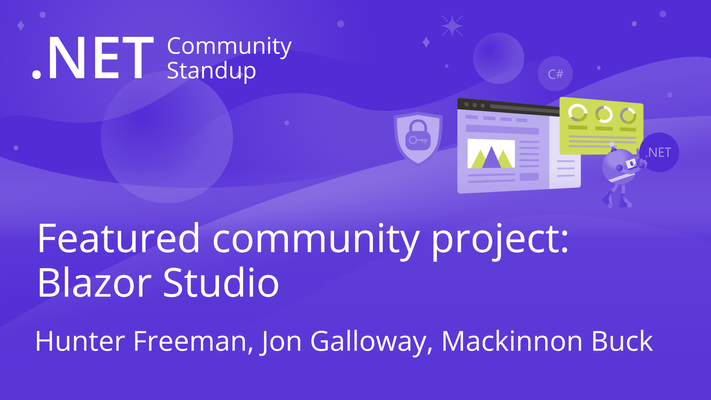 .NET Community Standup

C#

.NET

Featured community project: Blazor Studio

Hunter Freeman, Jon Galloway, Mackinnon Buck